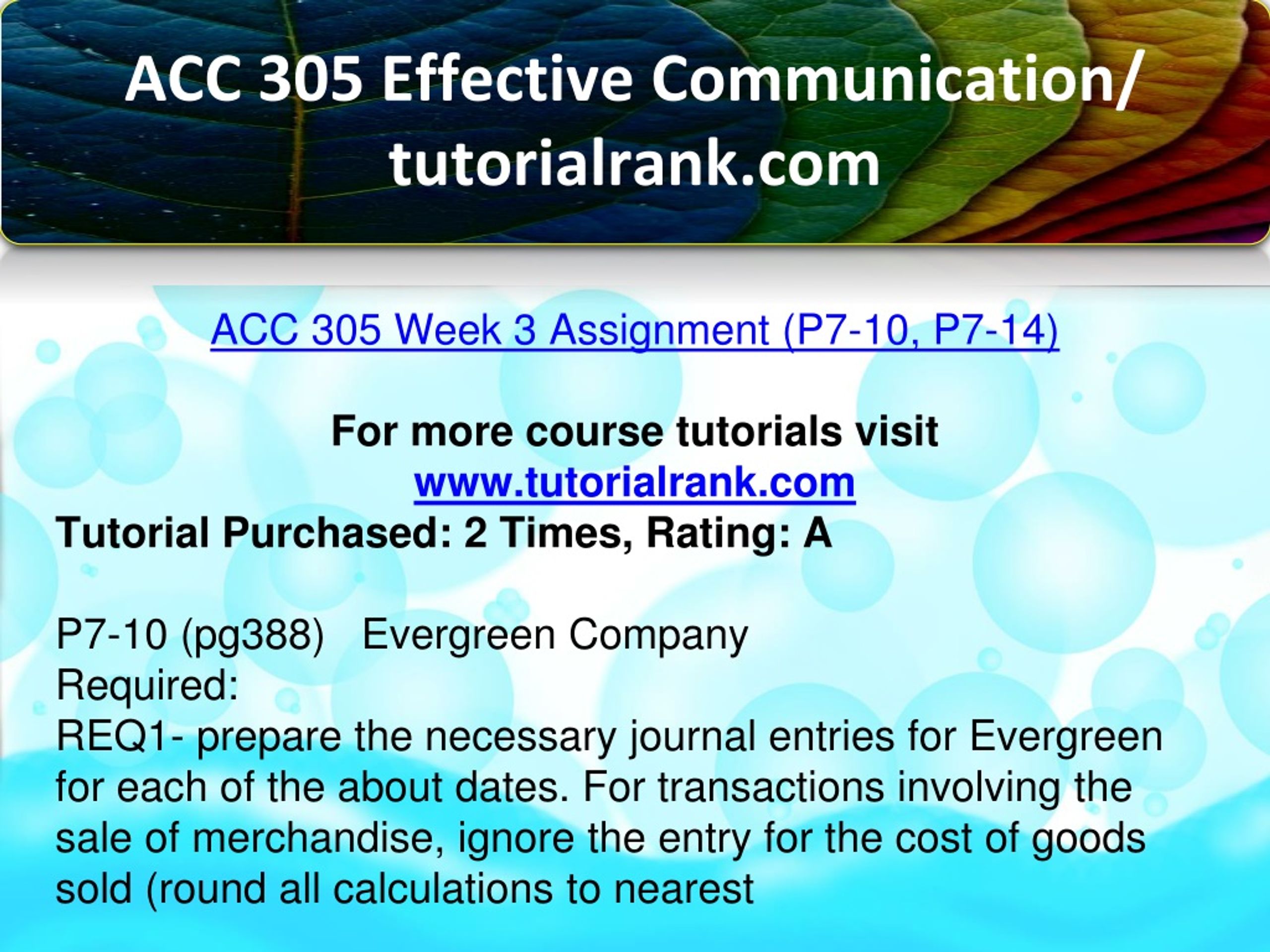 ACC 305 Effective Communication/ tutorialrank.com

ACC 305 Week 3 Assignment (P7-10, P7-14)

For more course tutorials visit
www.tutorialrank.com
Tutorial Purchased: 2 Times, Rating: A

P7-10 (pg388) Evergreen Company
Required:
REQ1- prepare the necessary journal entries for Evergreen for each of the about dates. For transactions involving the sale of merchandise, ignore the entry for the cost of goods sold (round all calculations to nearest